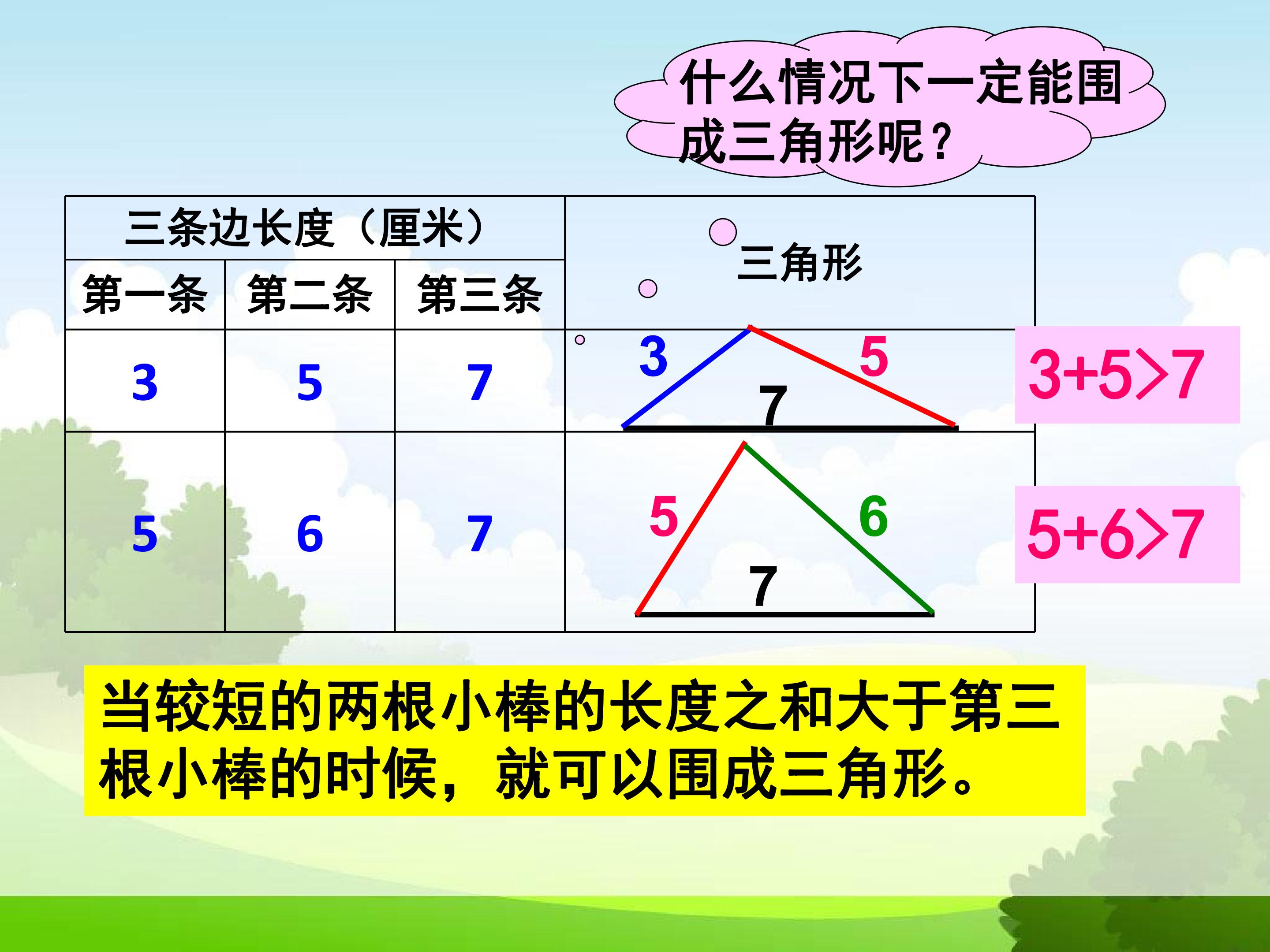 什么情况下一定能围成三角形呢？

| 三条边长度（厘米） | | | 三角形 |
|---|---|---|---|
| 第一条 | 第二条 | 第三条 | |
| 3 | 5 | 7 | 3 5 7 |
| 5 | 6 | 7 | 5 6 7 |

$3+5>7$

$5+6>7$

当较短的两根小棒的长度之和大于第三根小棒的时候，就可以围成三角形。